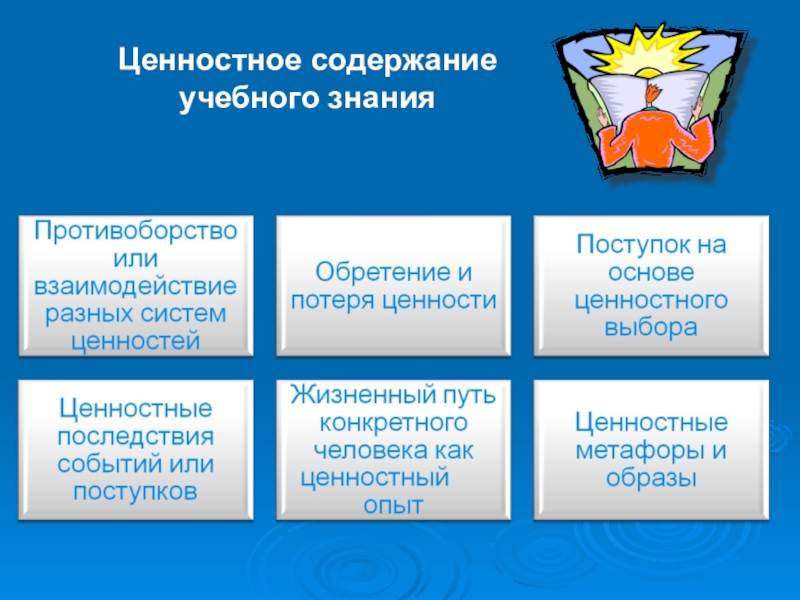 Ценностное содержание учебного знания

Противоборство или взаимодействие разных систем ценностей

Обретение и потеря ценности

Поступок на основе ценностного выбора

Ценностные последствия событий или поступков

Жизненный путь конкретного человека как ценностный опыт

Ценностные метафоры и образы